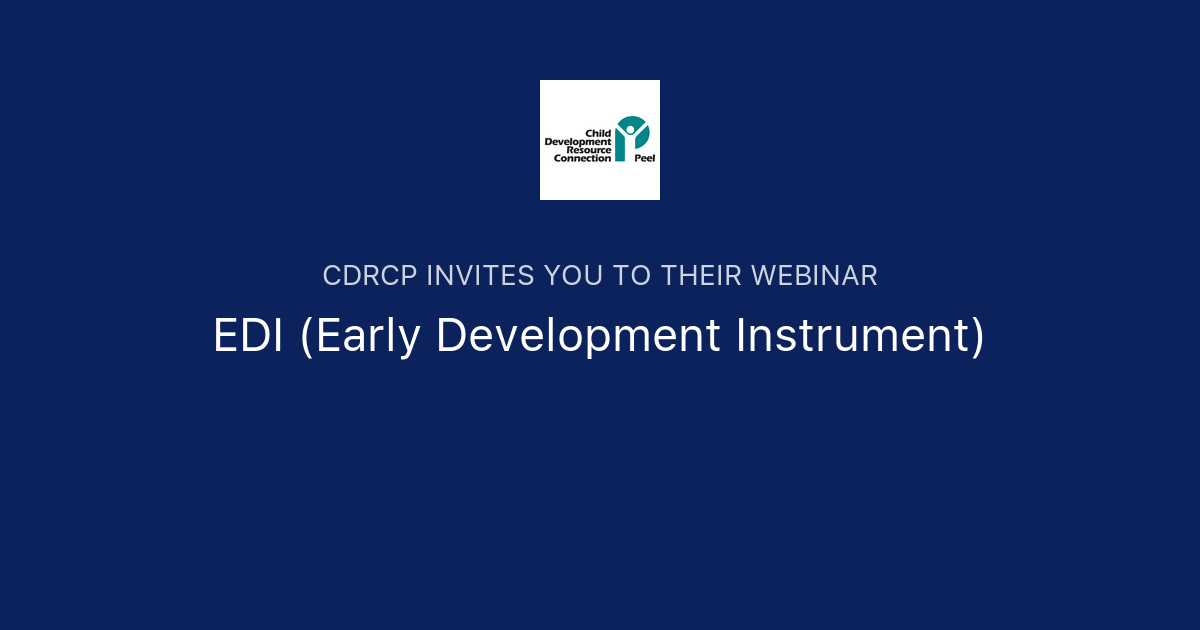 Child Development Resource Connection Peel

CDRCP INVITES YOU TO THEIR WEBINAR

EDI (Early Development Instrument)